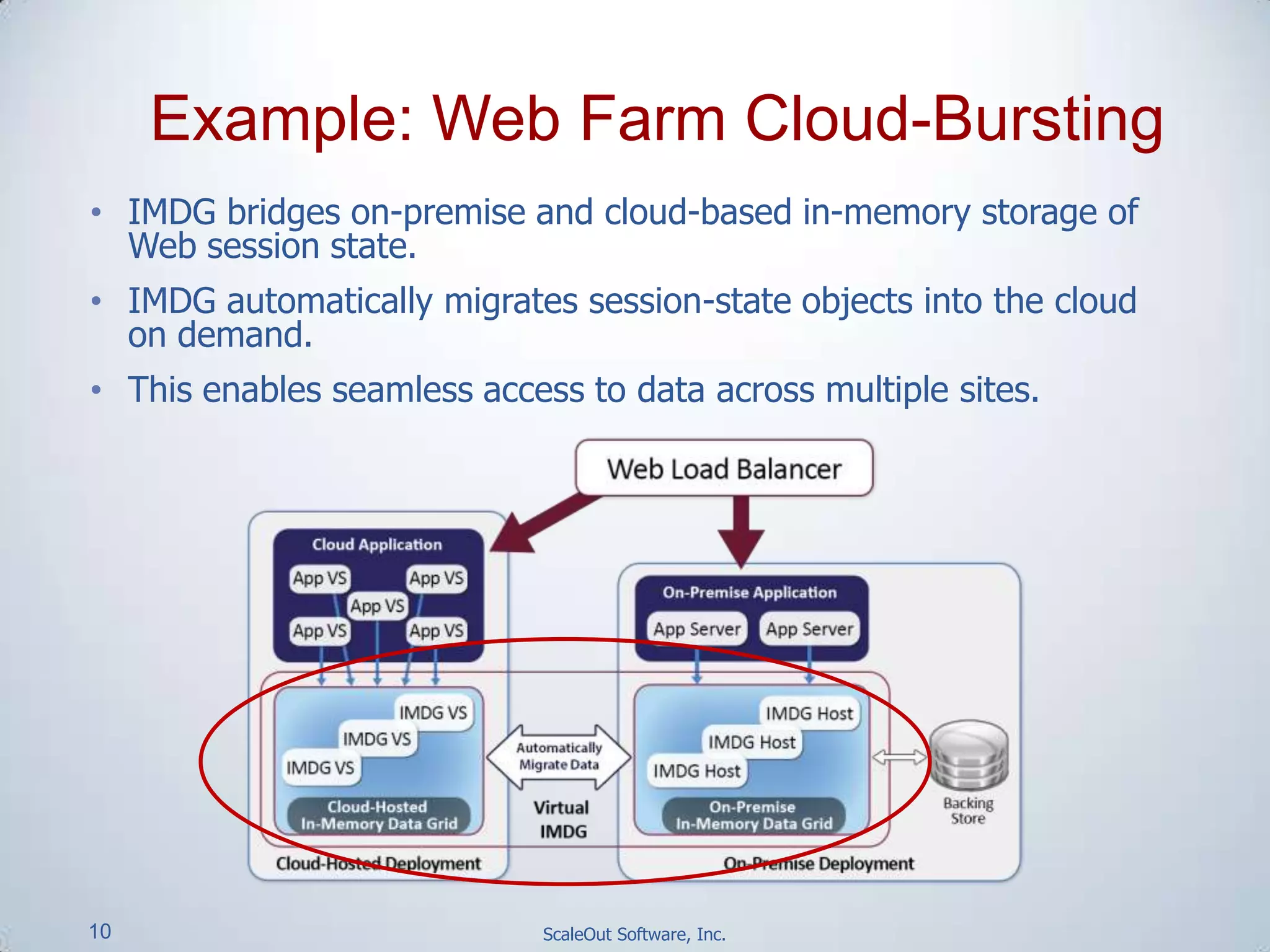 Example: Web Farm Cloud-Bursting

• IMDG bridges on-premise and cloud-based in-memory storage of Web session state.

• IMDG automatically migrates session-state objects into the cloud on demand.

• This enables seamless access to data across multiple sites.

Web Load Balancer

Cloud Application

App VS
App VS
App VS
App VS
App VS

IMDG VS
IMDG VS
IMDG VS

Cloud-Hosted In-Memory Data Grid

Cloud-Hosted Deployment

Automatically Migrate Data

Virtual IMDG

On-Premise Application

App Server
App Server

IMDG Host
IMDG Host
IMDG Host

On-Premise In-Memory Data Grid

On-Premise Deployment

Backing Store

10

ScaleOut Software, Inc.